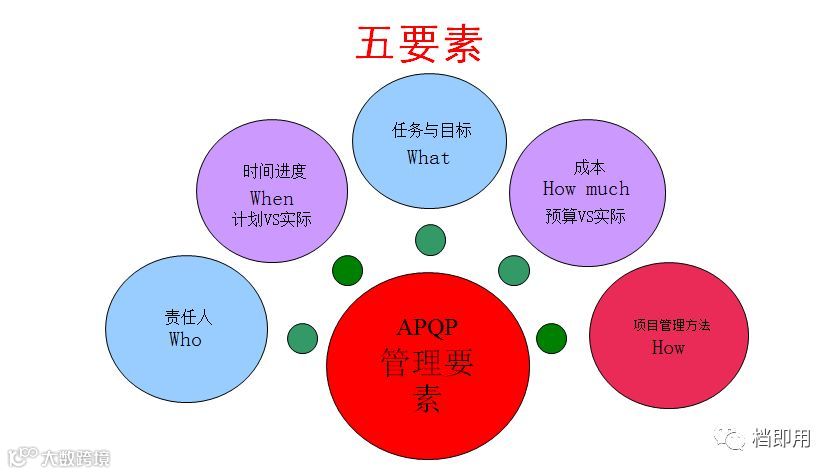 五要素

任务与目标
What

时间进度
When
计划VS实际

成本
How much
预算VS实际

责任人
Who

APQP
管理要素

项目管理方法
How

档即用

大数跨境